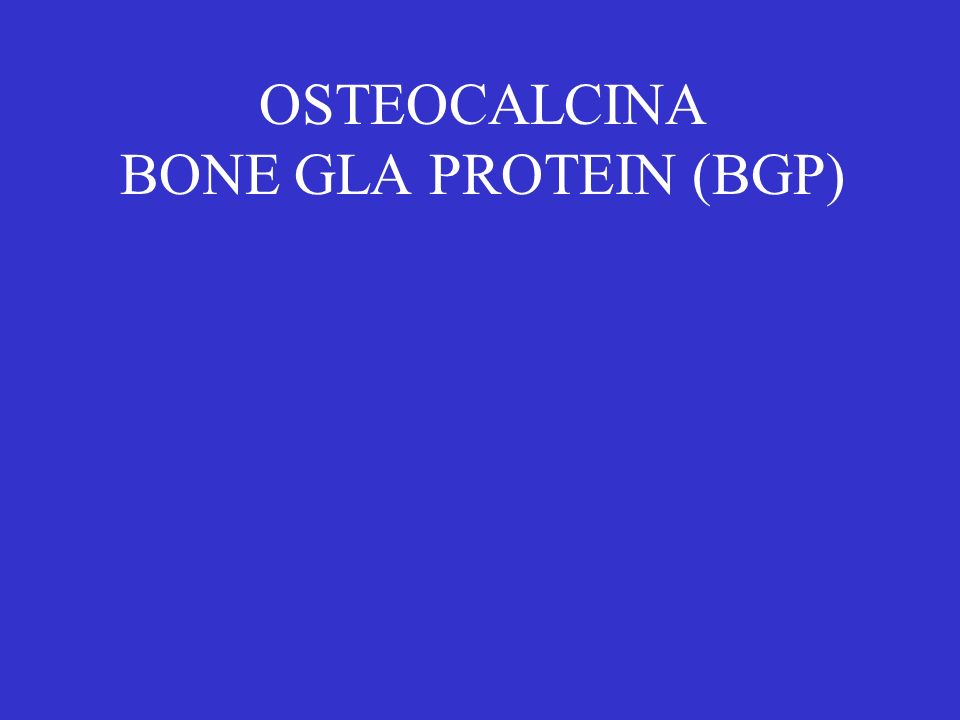 OSTEOCALCINA
BONE GLA PROTEIN (BGP)